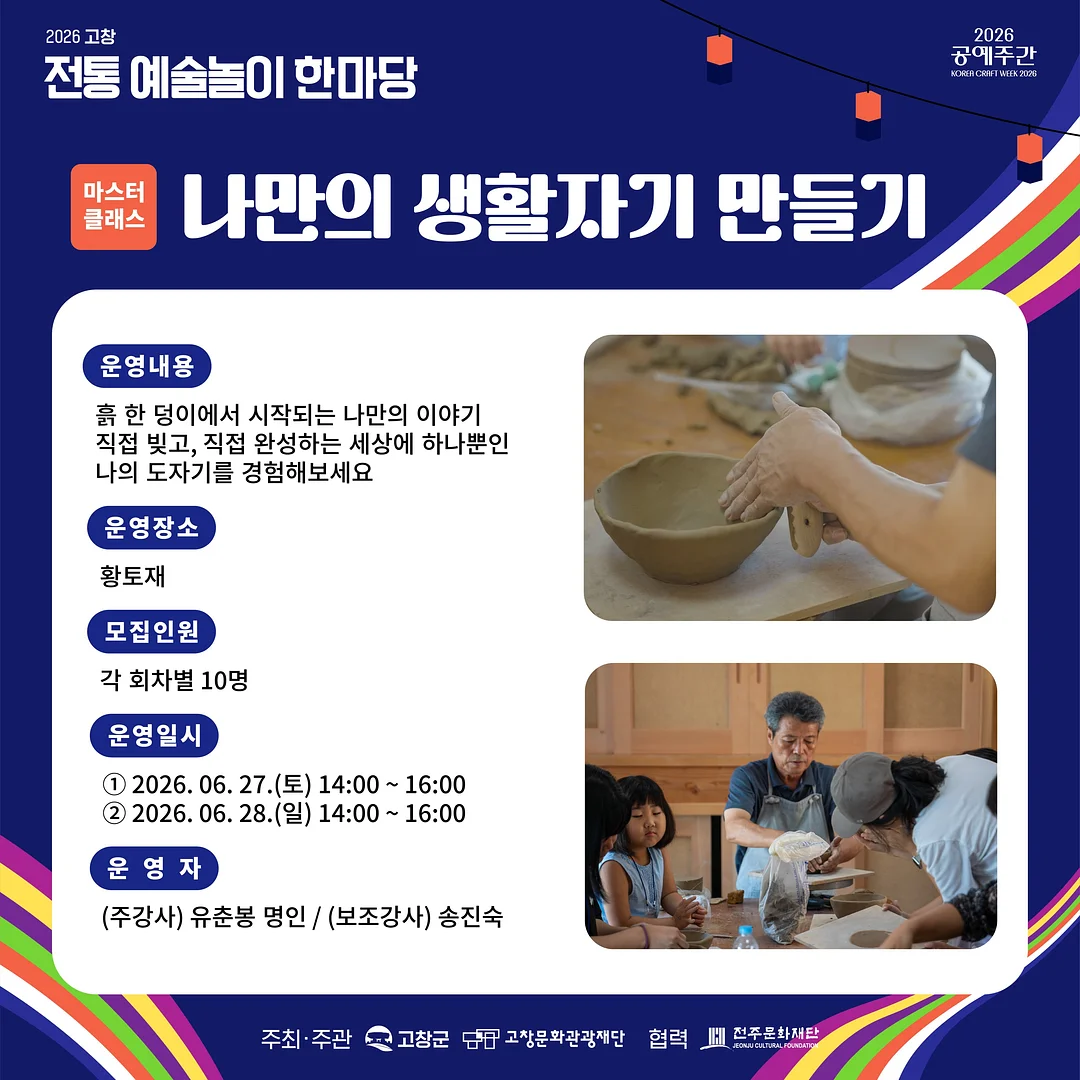 2026 고창
전통 예술놀이 한마당

2026
공예주간
KOREA CRAFT WEEK 2026

마스터 클래스
나만의 생활자기 만들기

운영내용
흙 한 덩이에서 시작되는 나만의 이야기
직접 빚고, 직접 완성하는 세상에 하나뿐인
나의 도자기를 경험해보세요

운영장소
황토재

모집인원
각 회차별 10명

운영일시
① 2026. 06. 27.(토) 14:00 ~ 16:00
② 2026. 06. 28.(일) 14:00 ~ 16:00

운 영 자
(주강사) 유춘봉 명인 / (보조강사) 송진숙

주최·주관 고창군 고창문화관광재단 협력 전주문화재단 JEONJU CULTURAL FOUNDATION